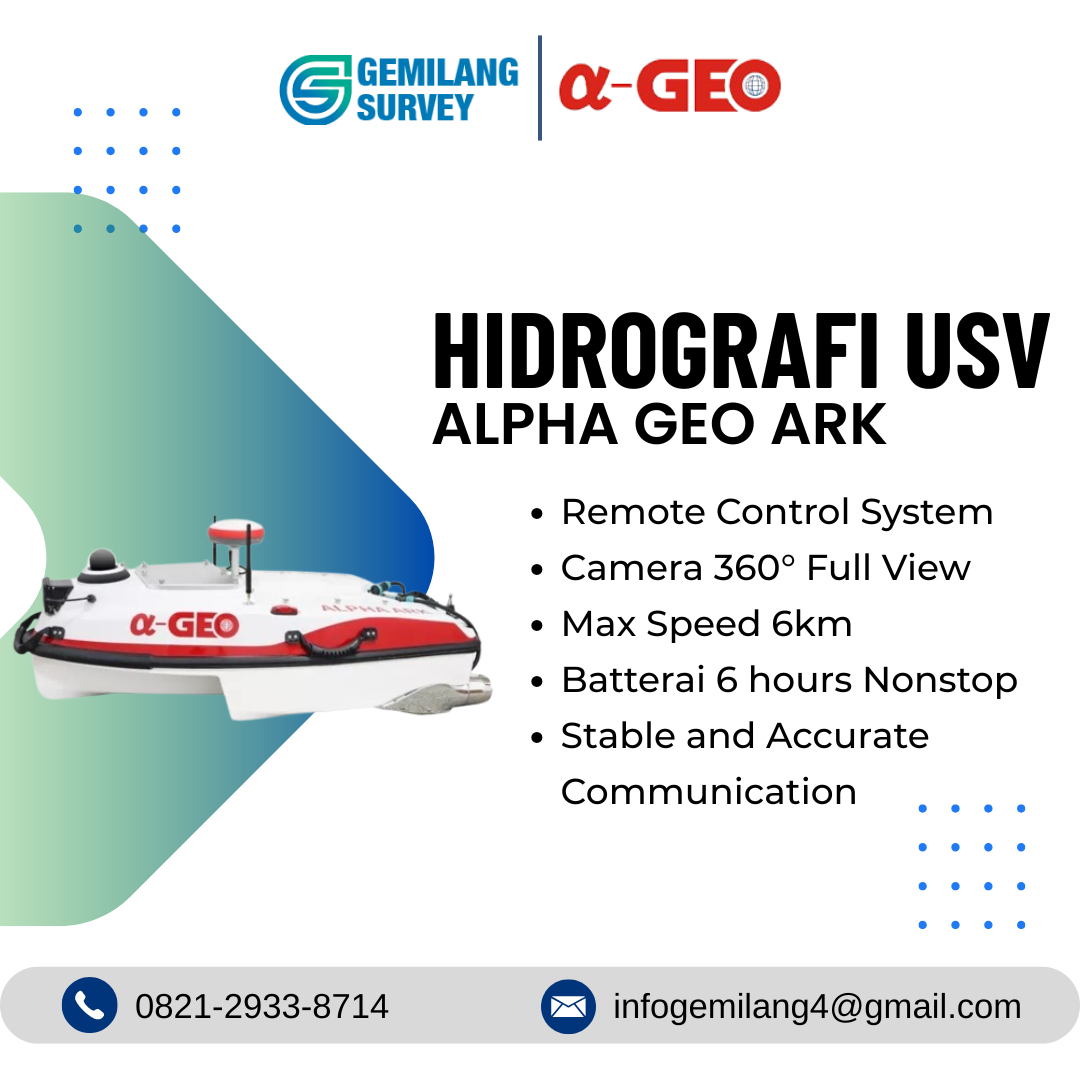 GEMILANG SURVEY

α-GEO

HIDROGRAFI USV
ALPHA GEO ARK

α-GEO

ALPHA ARK

- Remote Control System
- Camera 360° Full View
- Max Speed 6km
- Batterai 6 hours Nonstop
- Stable and Accurate Communication

0821-2933-8714

infogemilang4@gmail.com